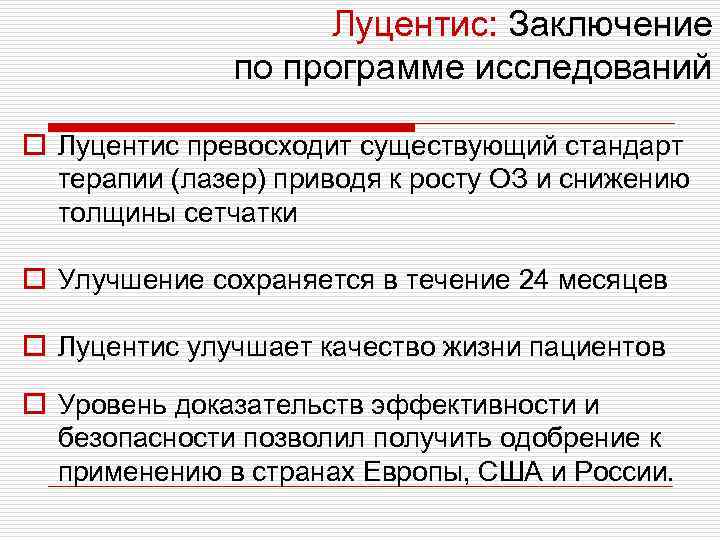 Луцентис: Заключение по программе исследований

Луцентис превосходит существующий стандарт терапии (лазер) приводя к росту ОЗ и снижению толщины сетчатки

Улучшение сохраняется в течение 24 месяцев

Луцентис улучшает качество жизни пациентов

Уровень доказательств эффективности и безопасности позволил получить одобрение к применению в странах Европы, США и России.